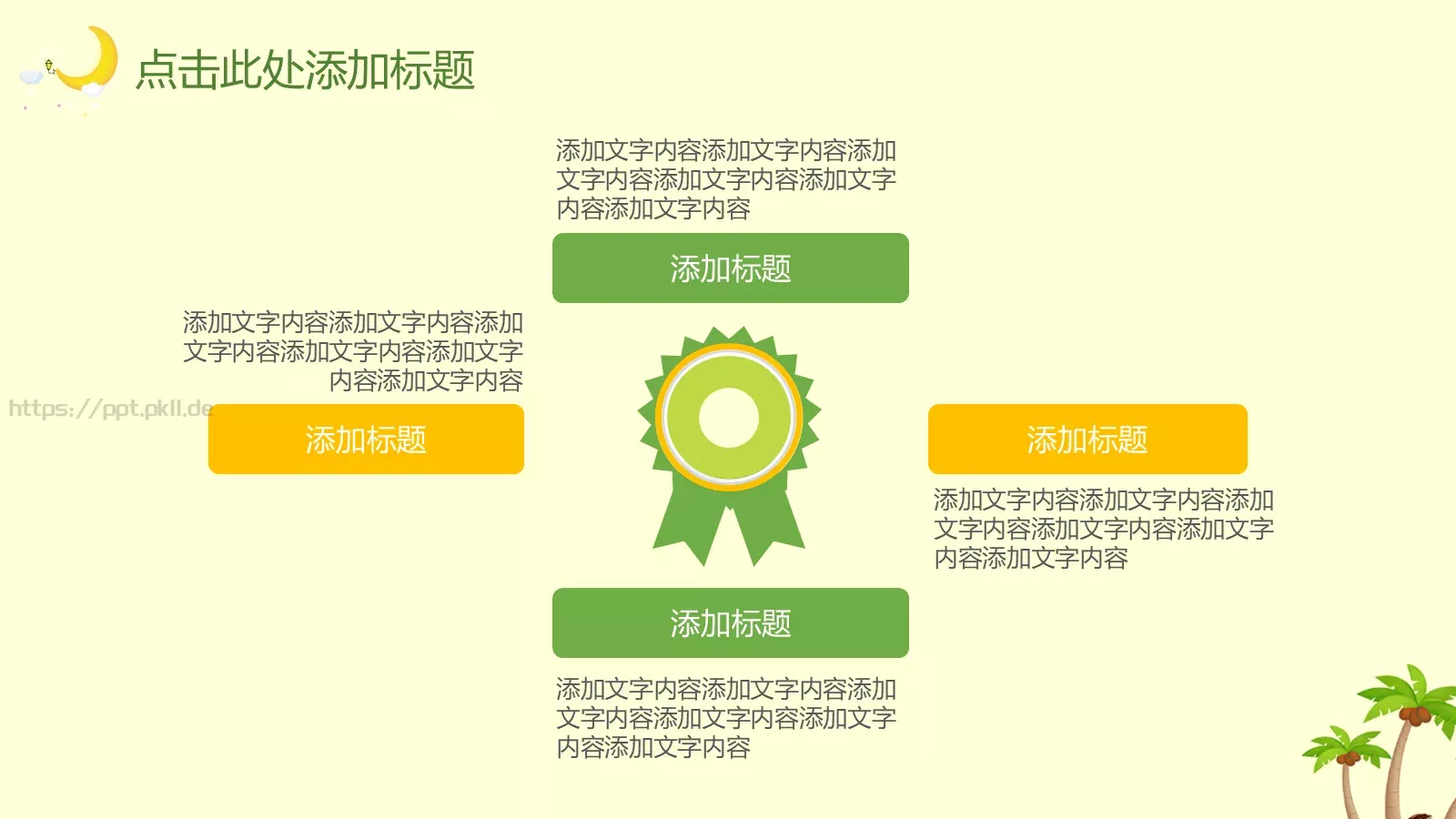 点击此处添加标题

添加文字内容添加文字内容添加文字内容添加文字内容添加文字内容添加文字内容

添加标题

添加文字内容添加文字内容添加文字内容添加文字内容添加文字内容添加文字内容

https://ppt.pkll.de

添加标题

添加标题

添加文字内容添加文字内容添加文字内容添加文字内容添加文字内容添加文字内容

添加标题

添加文字内容添加文字内容添加文字内容添加文字内容添加文字内容添加文字内容